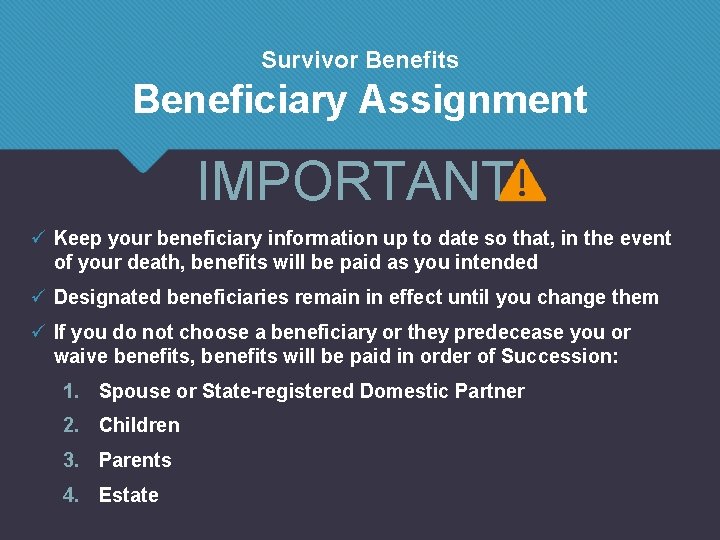 Survivor Benefits
Beneficiary Assignment

IMPORTANT

✓ Keep your beneficiary information up to date so that, in the event of your death, benefits will be paid as you intended

✓ Designated beneficiaries remain in effect until you change them

✓ If you do not choose a beneficiary or they predecease you or waive benefits, benefits will be paid in order of Succession:

1. Spouse or State-registered Domestic Partner
2. Children
3. Parents
4. Estate